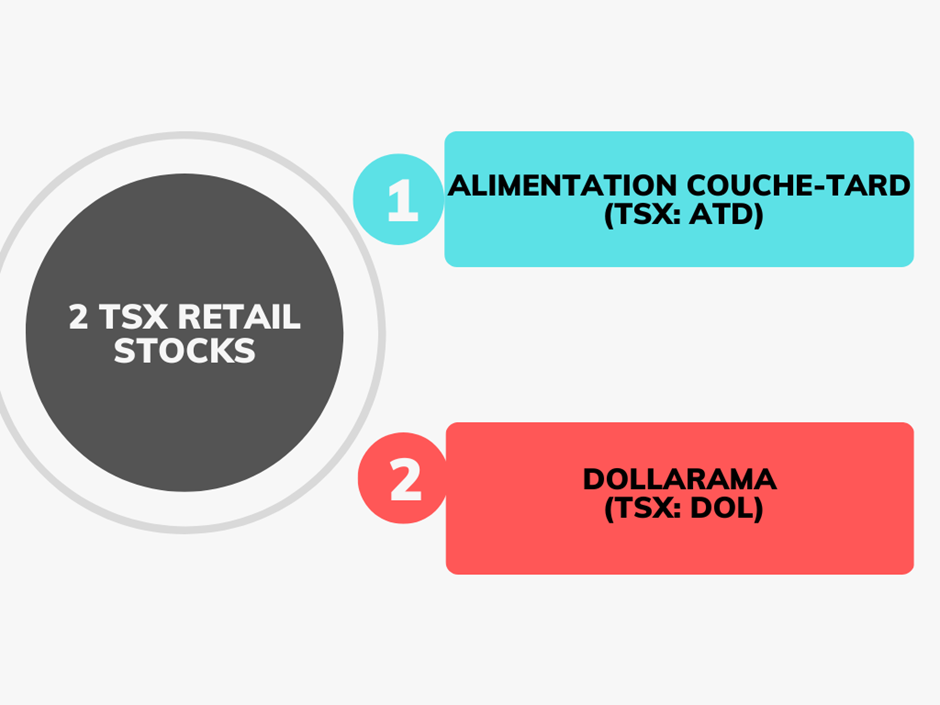 2 TSX RETAIL STOCKS

1

ALIMENTATION COUCHE-TARD (TSX: ATD)

2

DOLLARAMA (TSX: DOL)